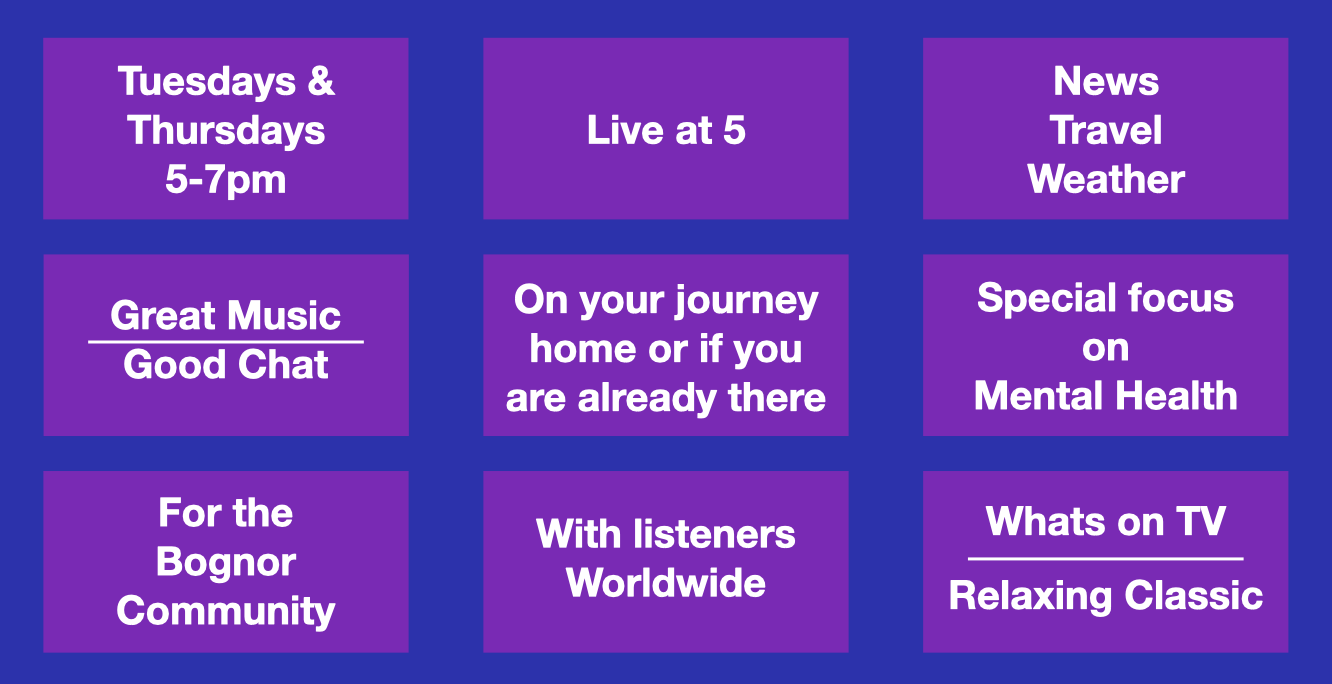 Tuesdays & Thursdays 5-7pm

Live at 5

News
Travel
Weather

Great Music
Good Chat

On your journey home or if you are already there

Special focus on Mental Health

For the Bognor Community

With listeners Worldwide

Whats on TV
Relaxing Classic